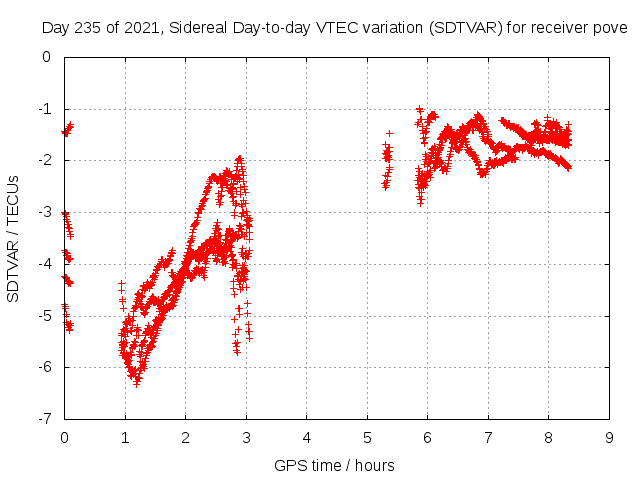 Day 235 of 2021, Sidereal Day-to-day VTEC variation (SDTVAR) for receiver pove

SDTVAR / TECUs

0
-1
-2
-3
-4
-5
-6
-7

0 1 2 3 4 5 6 7 8 9

GPS time / hours